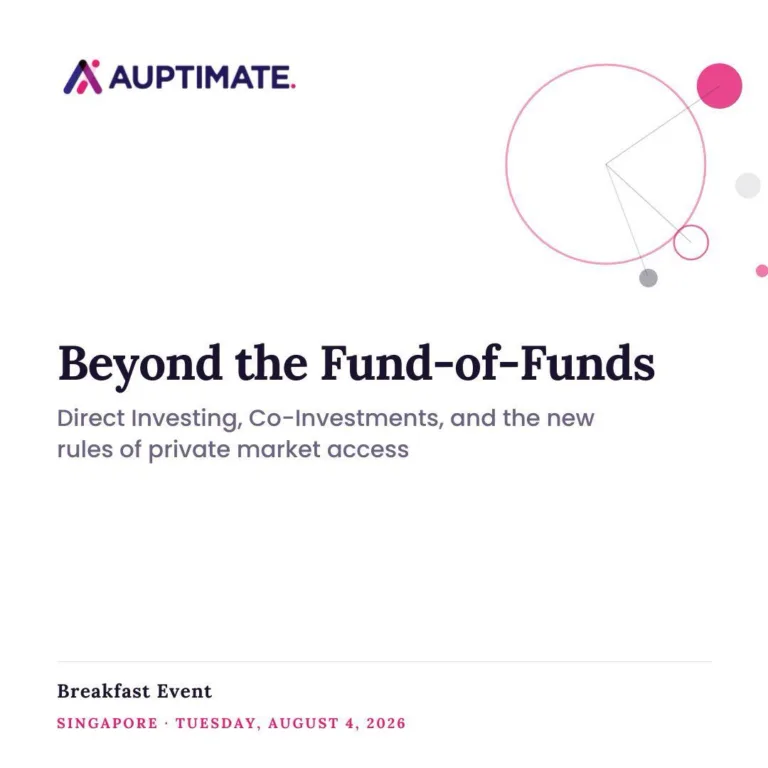 AUPTIMATE.

Beyond the Fund-of-Funds

Direct Investing, Co-Investments, and the new rules of private market access

Breakfast Event

SINGAPORE · TUESDAY, AUGUST 4, 2026